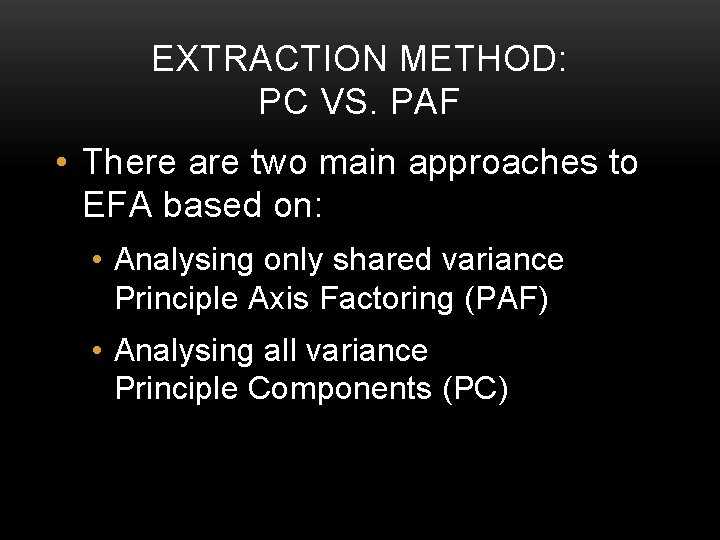 EXTRACTION METHOD:
PC VS. PAF

• There are two main approaches to EFA based on:

• Analysing only shared variance
Principle Axis Factoring (PAF)

• Analysing all variance
Principle Components (PC)